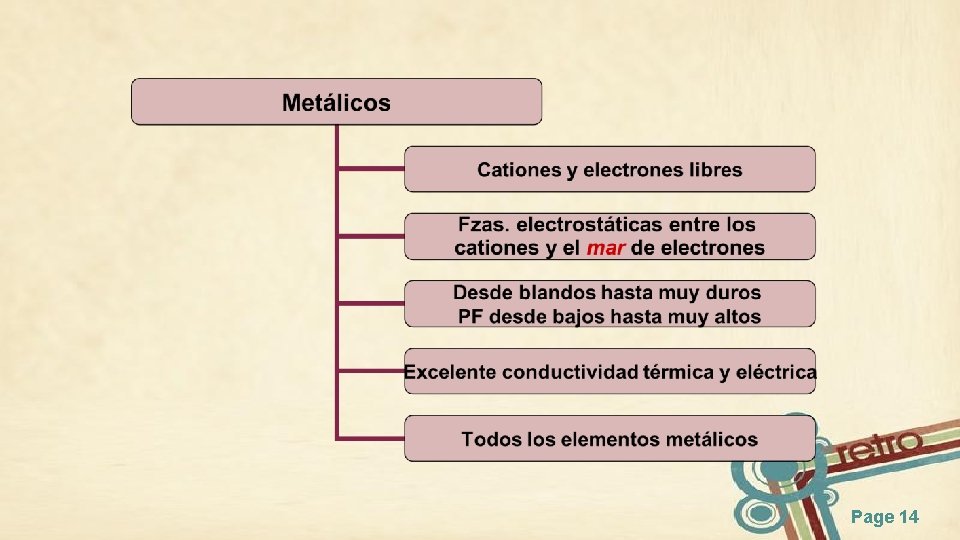 Metálicos

Cationes y electrones libres

Fzas. electrostáticas entre los cationes y el mar de electrones

Desde blandos hasta muy duros
PF desde bajos hasta muy altos

Excelente conductividad térmica y eléctrica

Todos los elementos metálicos

retro

Page 14